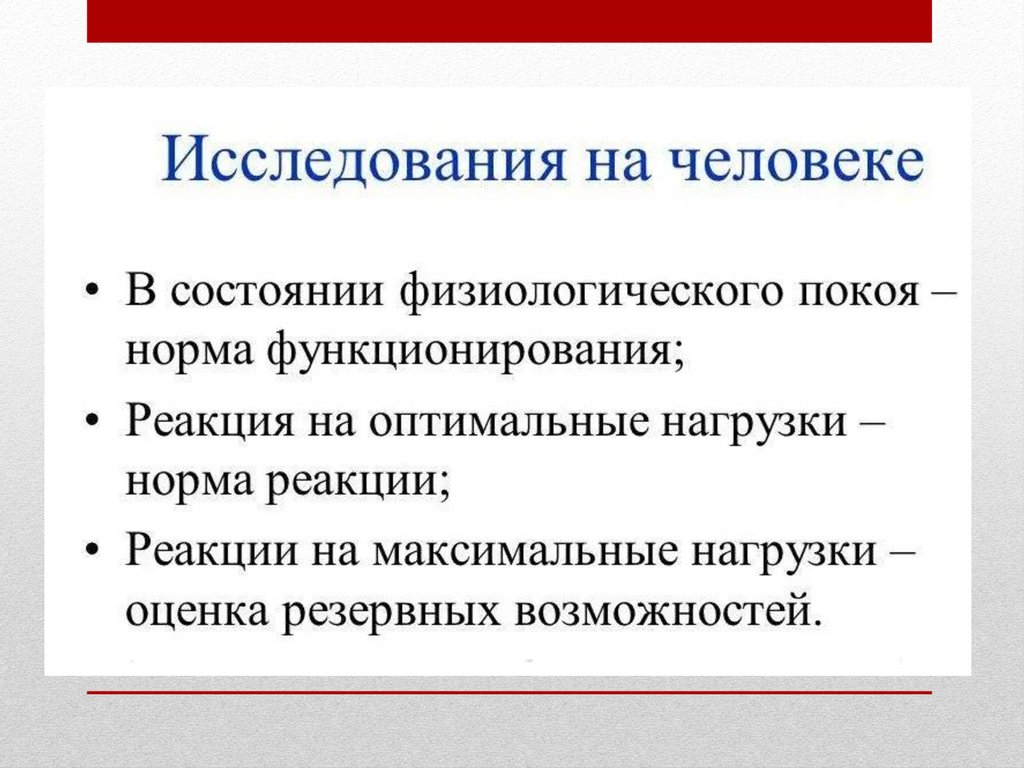 Исследования на человеке

• В состоянии физиологического покоя – норма функционирования;
• Реакция на оптимальные нагрузки – норма реакции;
• Реакции на максимальные нагрузки – оценка резервных возможностей.